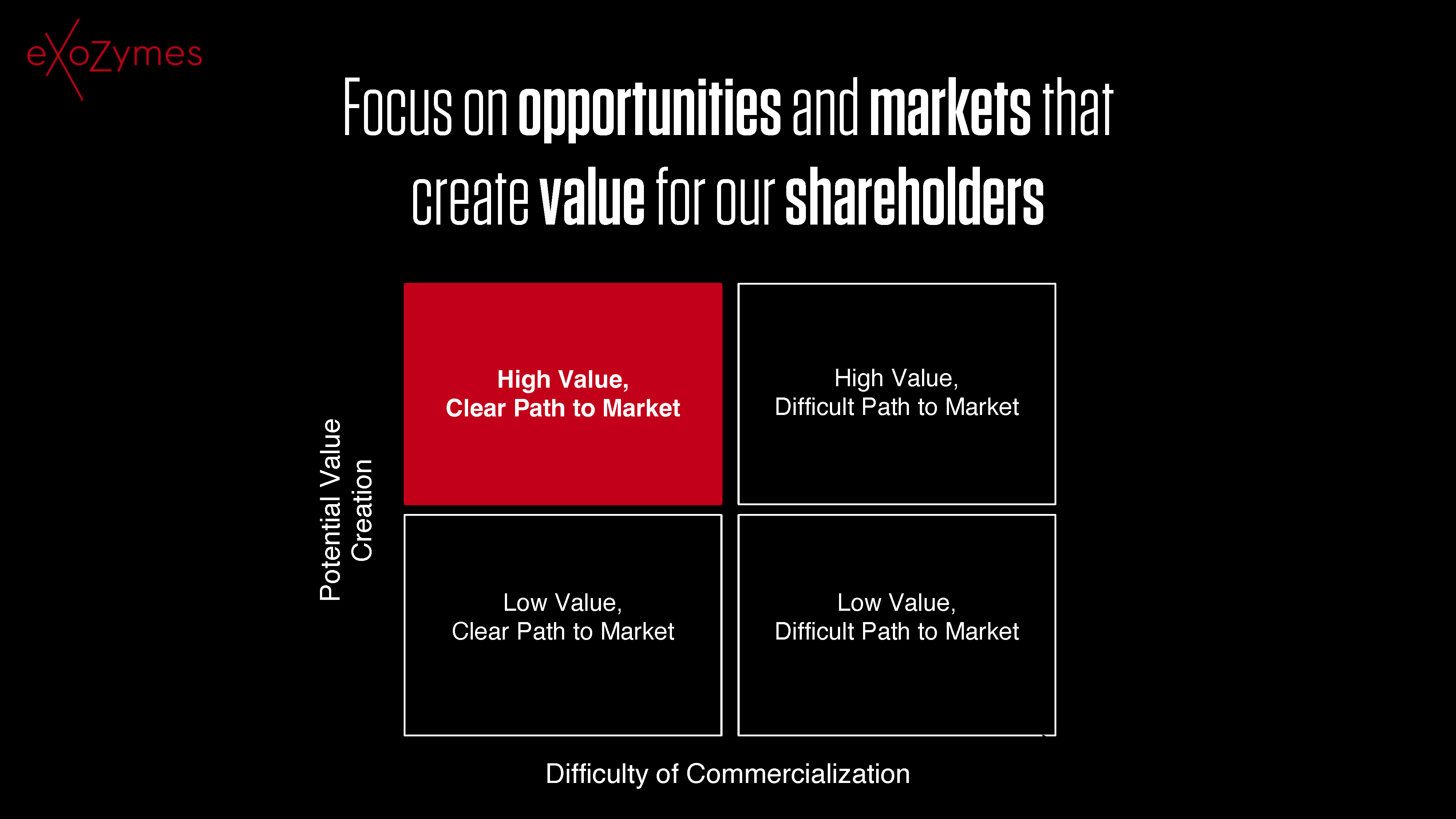 eXoZymes

Focus on opportunities and markets that create value for our shareholders

Potential Value Creation

High Value, Clear Path to Market

High Value, Difficult Path to Market

Low Value, Clear Path to Market

Low Value, Difficult Path to Market

Difficulty of Commercialization